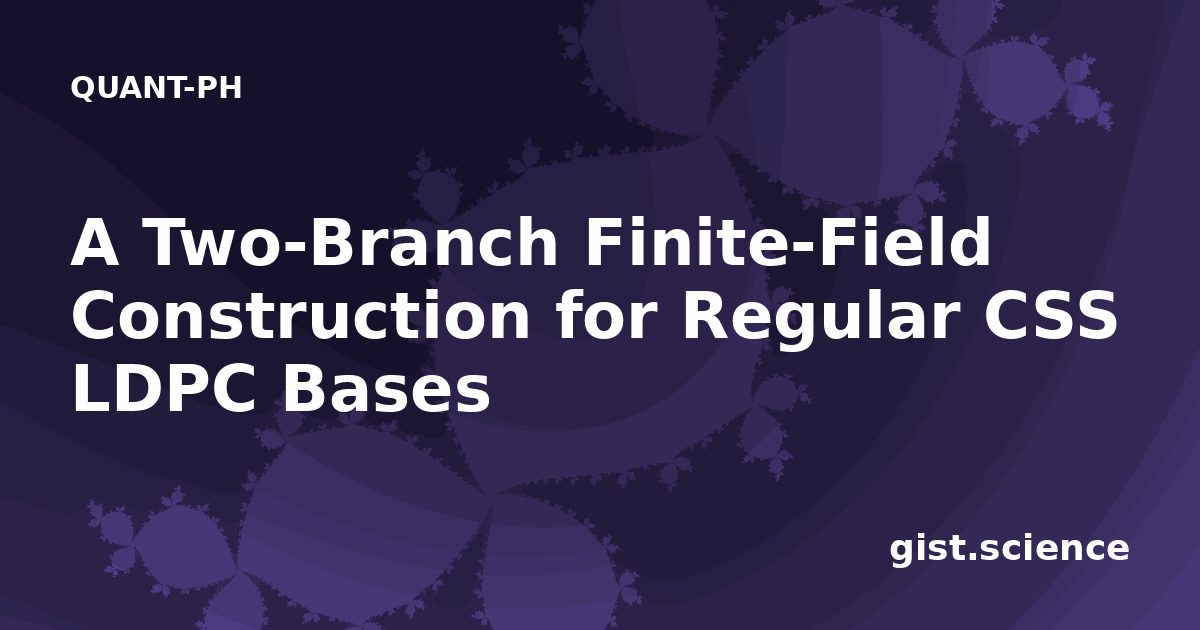 QUANT-PH

A Two-Branch Finite-Field Construction for Regular CSS LDPC Bases

gist.science